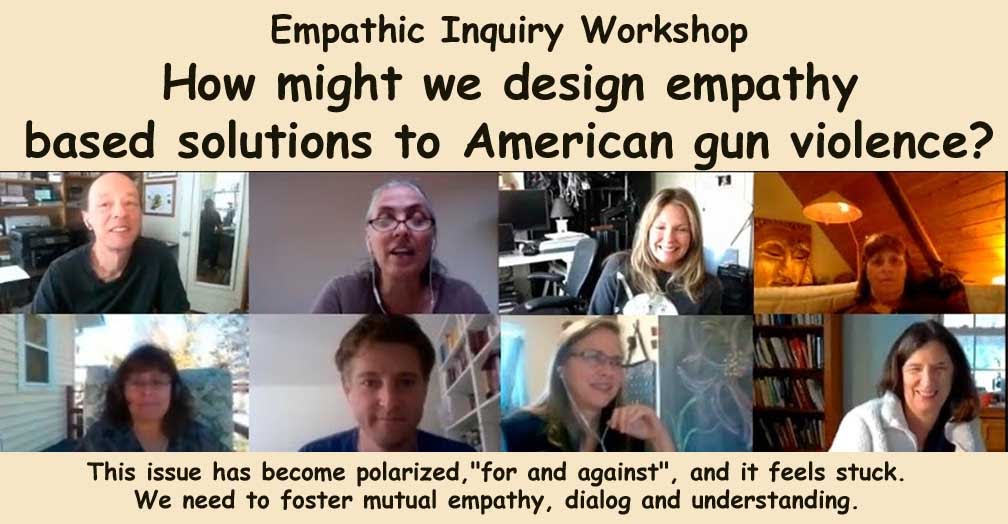 Empathic Inquiry Workshop
How might we design empathy based solutions to American gun violence?

This issue has become polarized,"for and against", and it feels stuck. We need to foster mutual empathy, dialog and understanding.